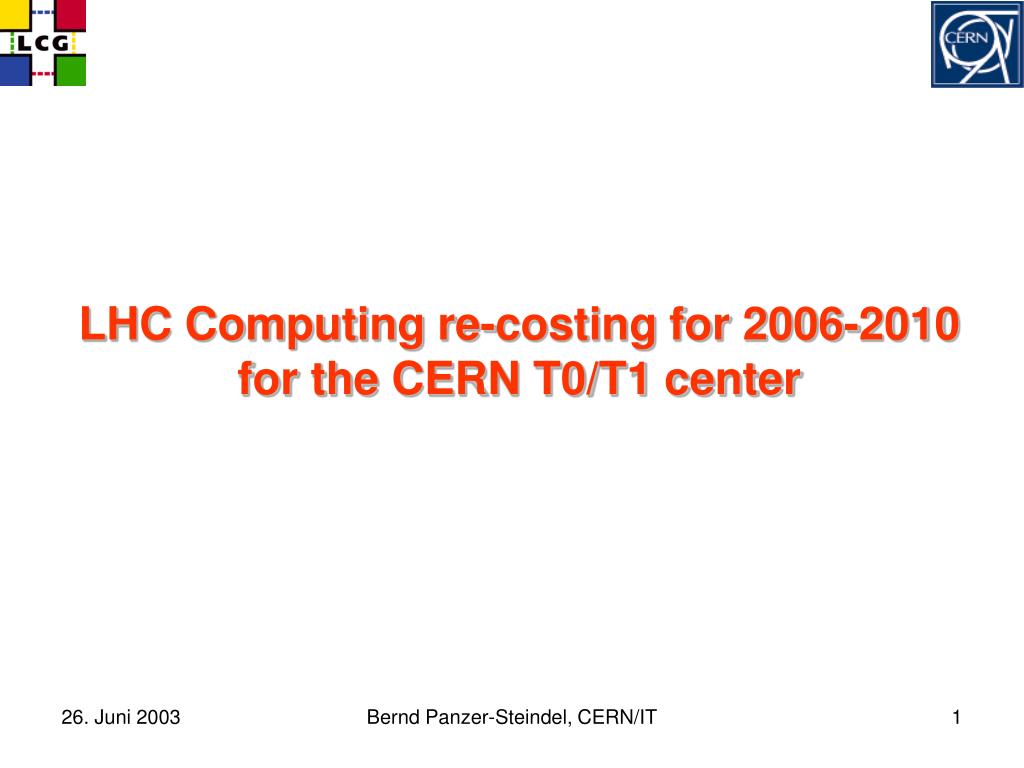 LCG

CERN

LHC Computing re-costing for 2006-2010 for the CERN T0/T1 center

26. Juni 2003

Bernd Panzer-Steindel, CERN/IT

1